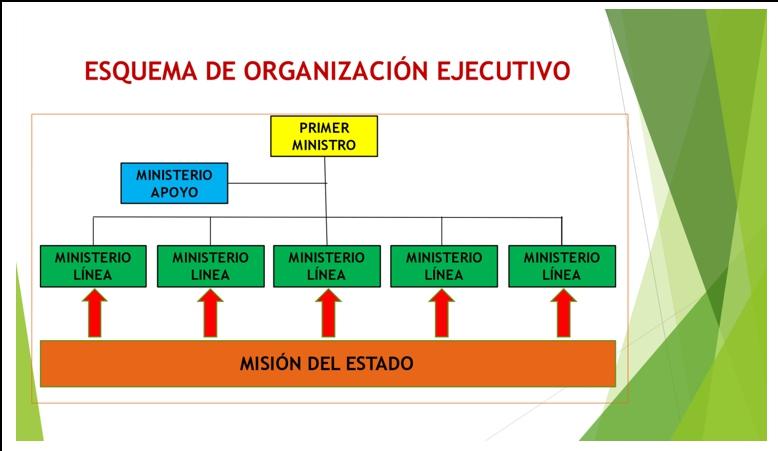 ESQUEMA DE ORGANIZACIÓN EJECUTIVO

PRIMER MINISTRO

MINISTERIO APOYO

MINISTERIO LÍNEA

MINISTERIO LINEA

MINISTERIO LÍNEA

MINISTERIO LÍNEA

MINISTERIO LÍNEA

MISIÓN DEL ESTADO